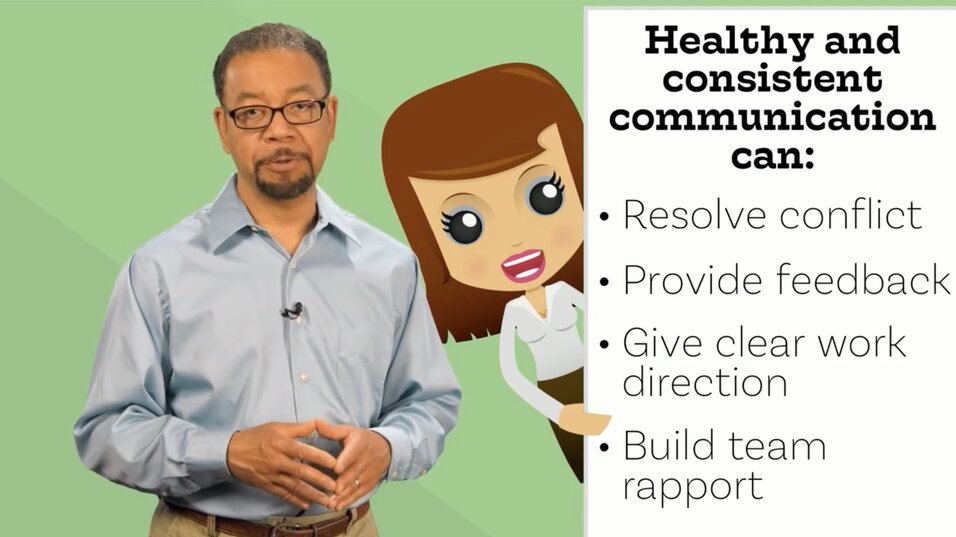 Healthy and consistent communication can:

• Resolve conflict
• Provide feedback
• Give clear work direction
• Build team rapport